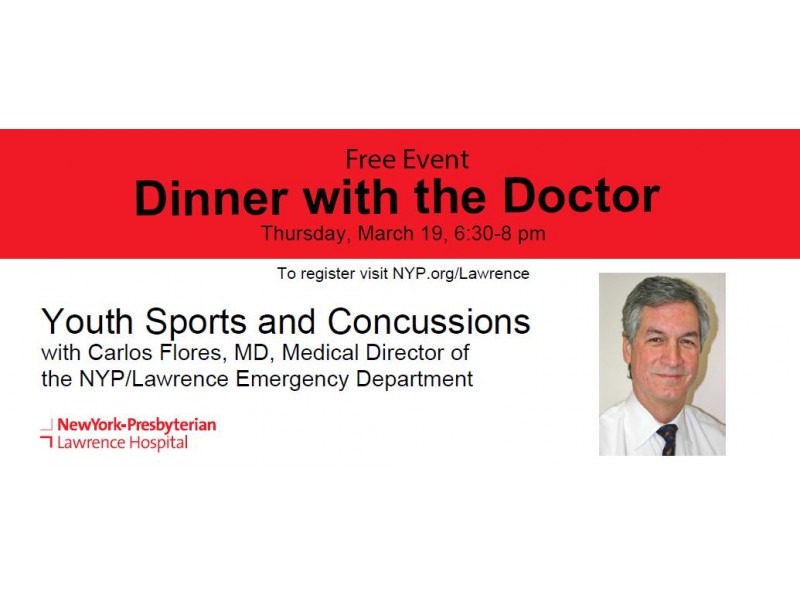 Free Event
Dinner with the Doctor
Thursday, March 19, 6:30-8 pm

To register visit NYP.org/Lawrence

Youth Sports and Concussions
with Carlos Flores, MD, Medical Director of the NYP/Lawrence Emergency Department

NewYork-Presbyterian
Lawrence Hospital